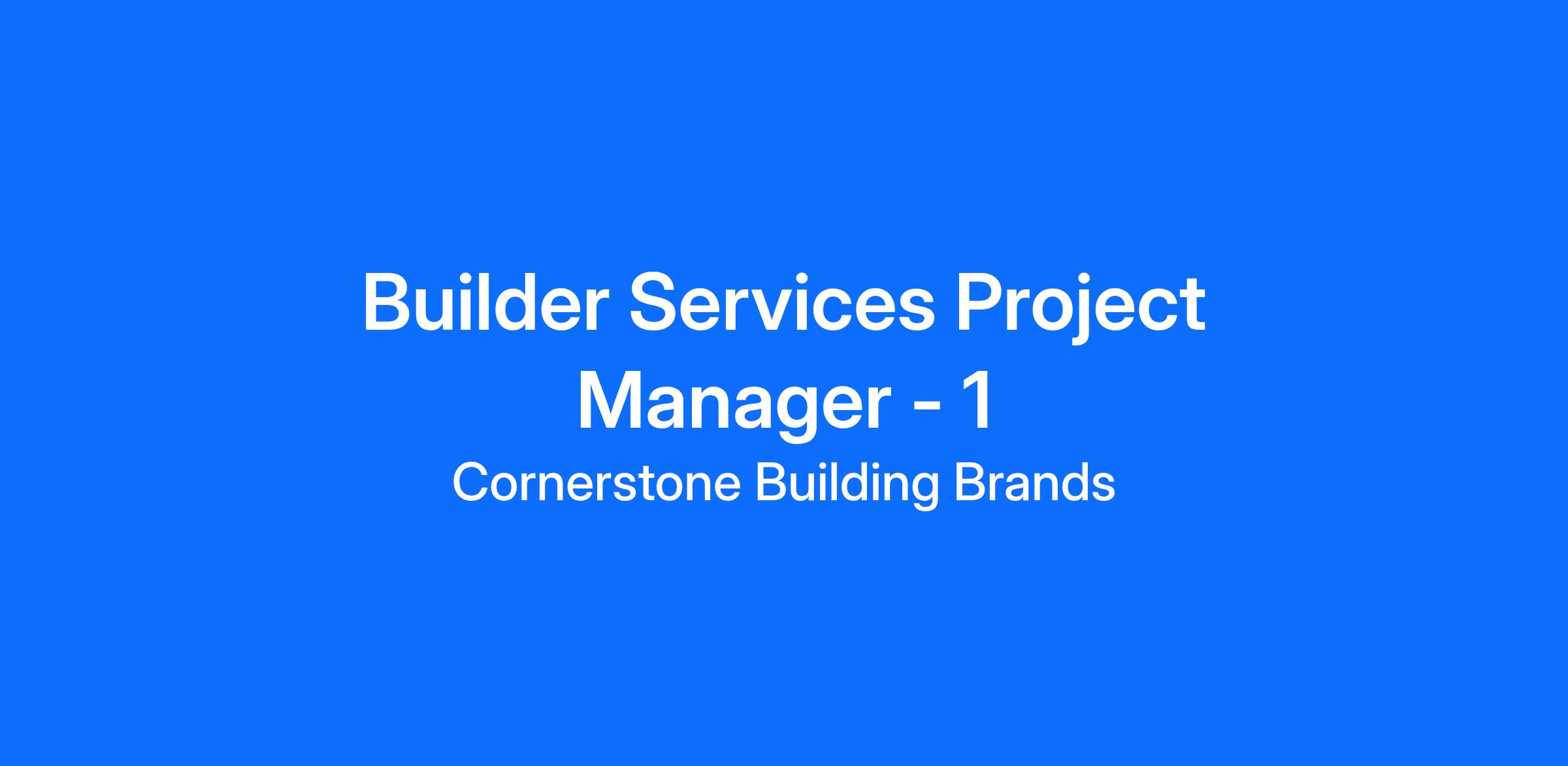 Builder Services Project Manager - 1

Cornerstone Building Brands